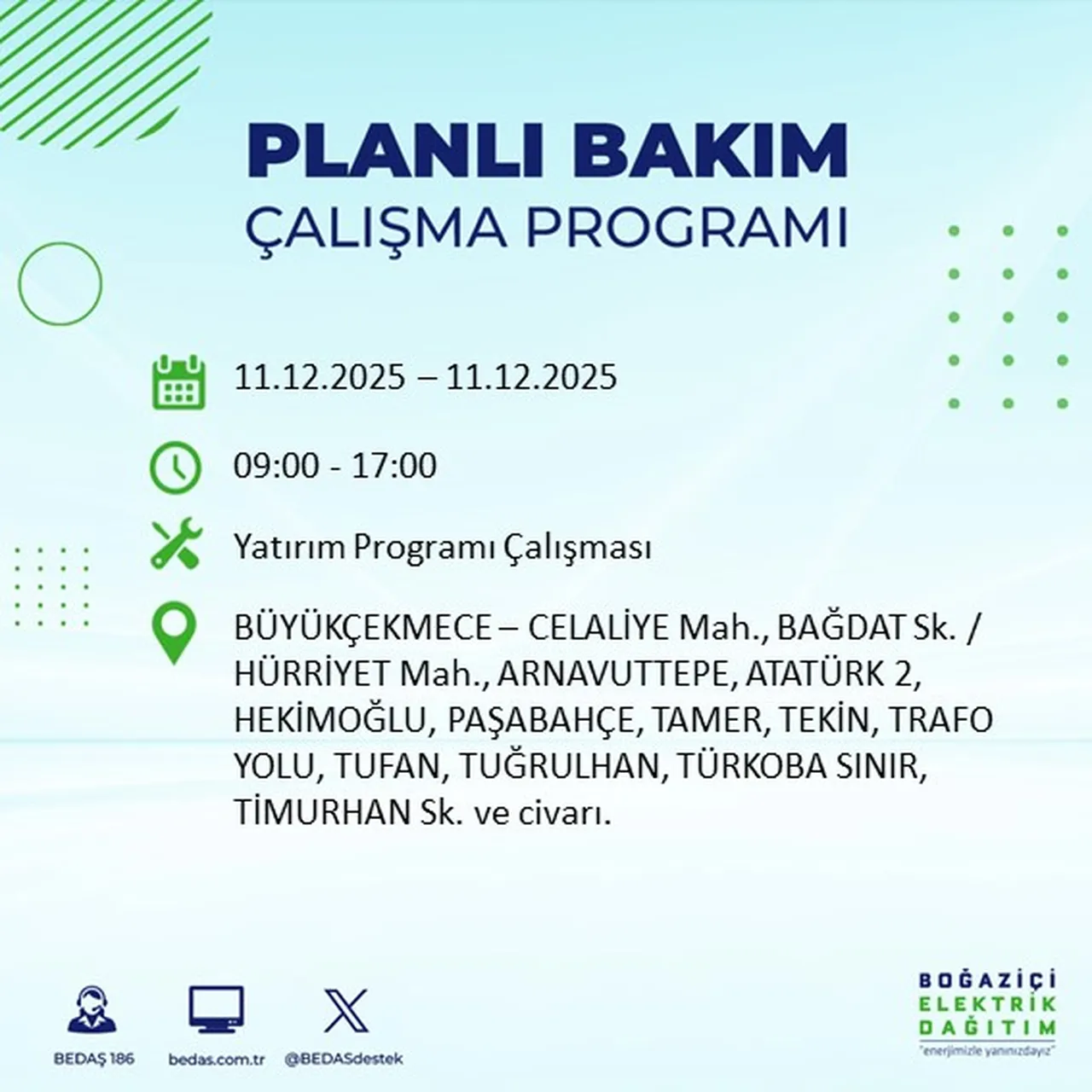 PLANLI BAKIM
ÇALIŞMA PROGRAMI

11.12.2025 – 11.12.2025

09:00 - 17:00

Yatırım Programı Çalışması

BÜYÜKÇEKMECE – CELALİYE Mah., BAĞDAT Sk. / HÜRRİYET Mah., ARNAVUTTEPE, ATATÜRK 2, HEKİMOĞLU, PAŞABAHÇE, TAMER, TEKİN, TRAFO YOLU, TUFAN, TUĞRULHAN, TÜRKOBA SINIR, TİMURHAN Sk. ve civarı.

BEDAŞ 186

bedas.com.tr

@BEDASdestek

BOĞAZİÇİ
ELEKTRİK
DAĞITIM
"enerjimizle yanınızdayız"